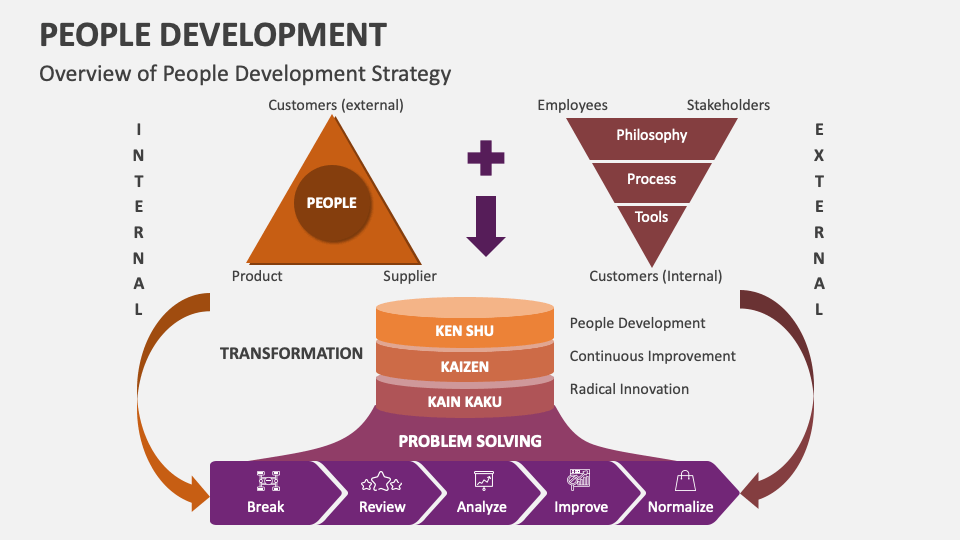 PEOPLE DEVELOPMENT
Overview of People Development Strategy

INTERNAL

Customers (external)
PEOPLE
Product
Supplier

Employees
Stakeholders
Philosophy
Process
Tools
Customers (Internal)

EXTERNAL

TRANSFORMATION
KEN SHU
KAIZEN
KAIN KAKU
People Development
Continuous Improvement
Radical Innovation

PROBLEM SOLVING

Break
Review
Analyze
Improve
Normalize